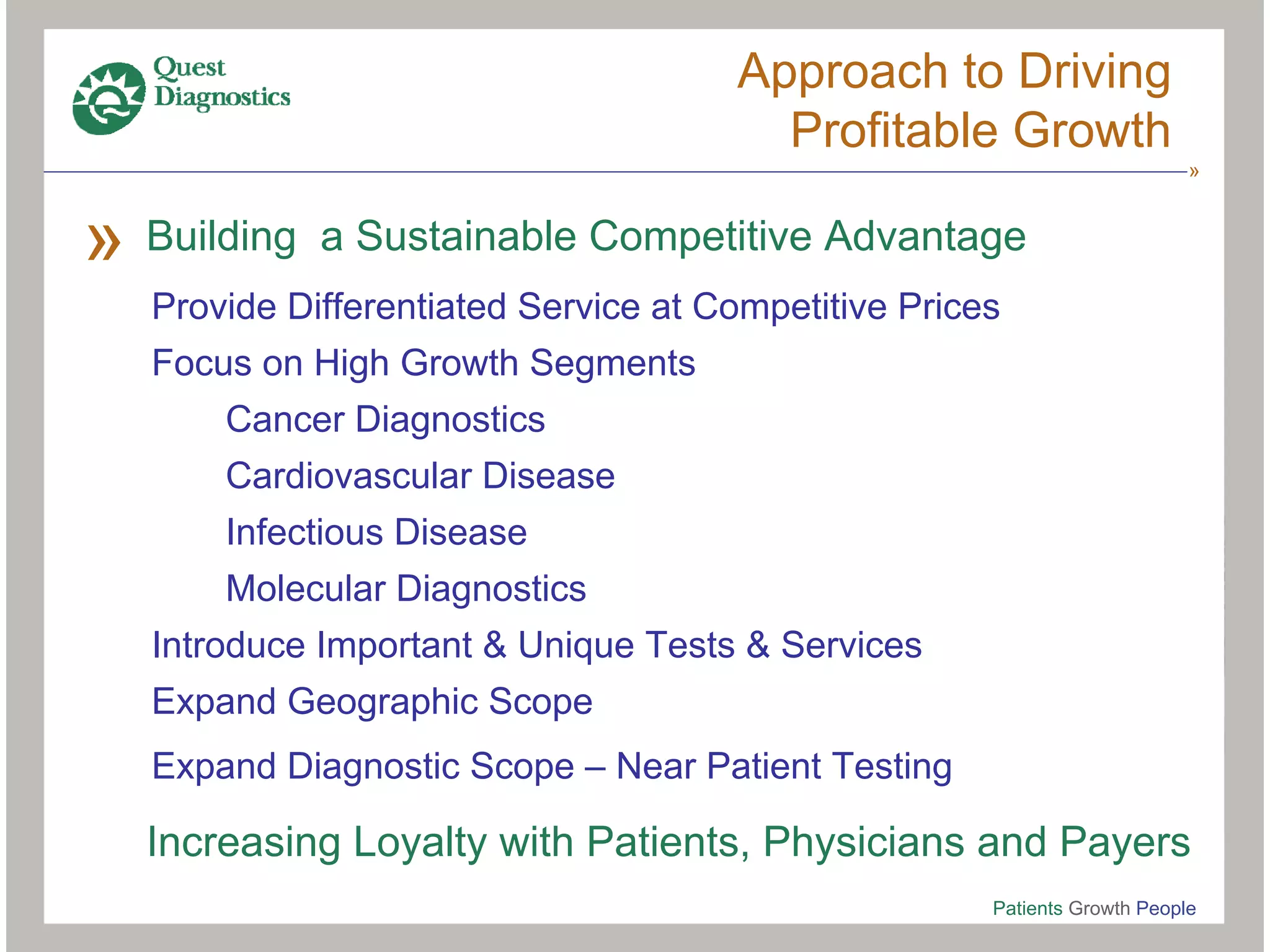 Quest Diagnostics

Approach to Driving Profitable Growth

»

» Building a Sustainable Competitive Advantage

Provide Differentiated Service at Competitive Prices

Focus on High Growth Segments

Cancer Diagnostics

Cardiovascular Disease

Infectious Disease

Molecular Diagnostics

Introduce Important & Unique Tests & Services

Expand Geographic Scope

Expand Diagnostic Scope – Near Patient Testing

Increasing Loyalty with Patients, Physicians and Payers

Patients Growth People